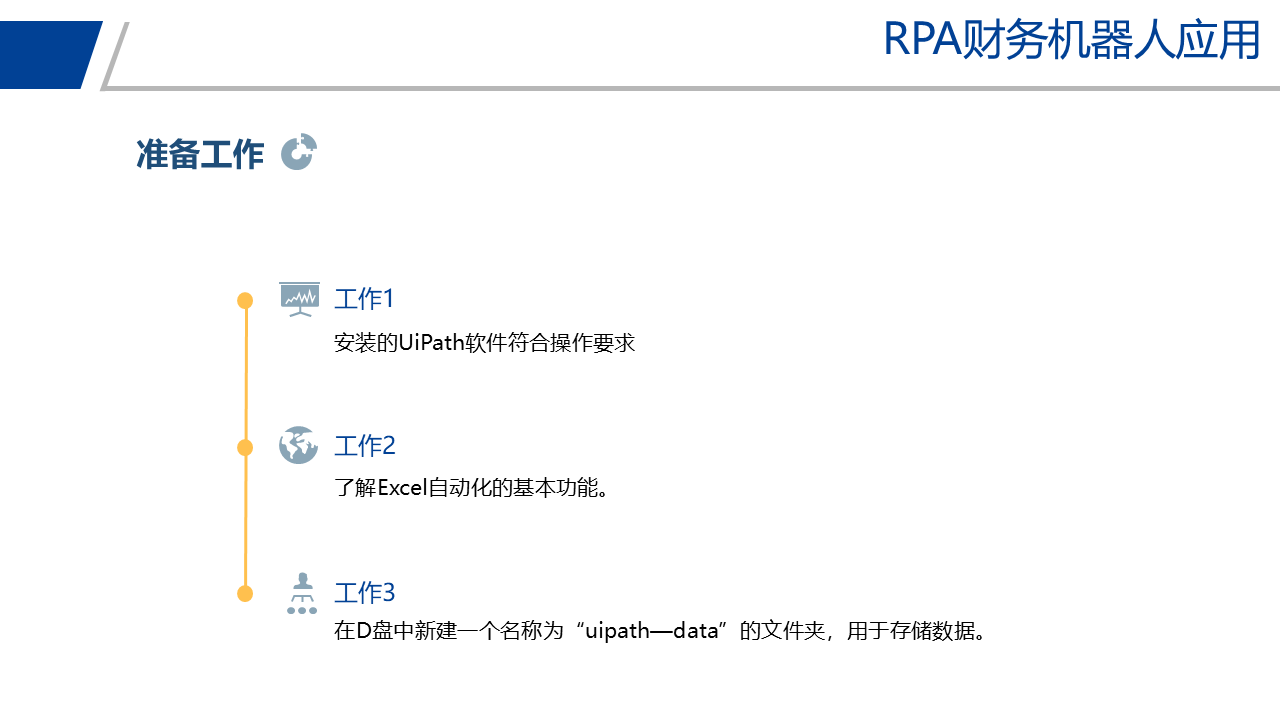 RPA财务机器人应用

准备工作

工作1

安装的UiPath软件符合操作要求

工作2

了解Excel自动化的基本功能。

工作3

在D盘中新建一个名称为“uipath—data”的文件夹，用于存储数据。